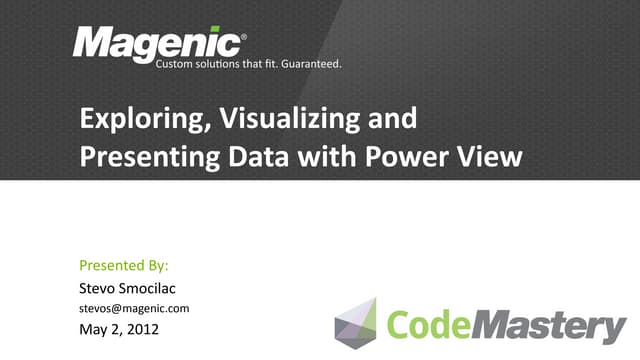 Magenic®
Custom solutions that fit. Guaranteed.

Exploring, Visualizing and Presenting Data with Power View

Presented By:
Stevo Smocilac
stevos@magenic.com
May 2, 2012

CodeMastery